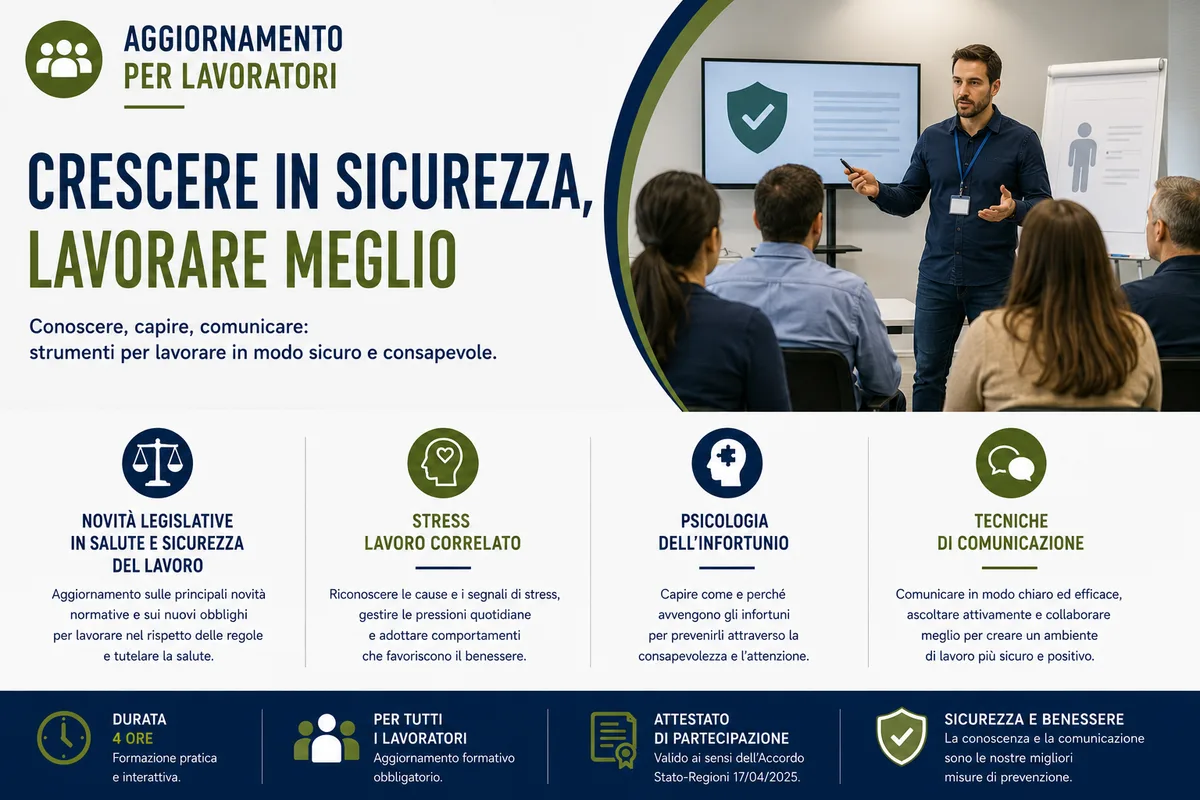 AGGIORNAMENTO
PER LAVORATORI

CRESCERE IN SICUREZZA, LAVORARE MEGLIO

Conoscere, capire, comunicare: strumenti per lavorare in modo sicuro e consapevole.

NOVITÀ LEGISLATIVE IN SALUTE E SICUREZZA DEL LAVORO

Aggiornamento sulle principali novità normative e sui nuovi obblighi per lavorare nel rispetto delle regole e tutelare la salute.

STRESS LAVORO CORRELATO

Riconoscere le cause e i segnali di stress, gestire le pressioni quotidiane e adottare comportamenti che favoriscono il benessere.

PSICOLOGIA DELL'INFORTUNIO

Capire come e perché avvengono gli infortuni per prevenirli attraverso la consapevolezza e l'attenzione.

TECNICHE DI COMUNICAZIONE

Comunicare in modo chiaro ed efficace, ascoltare attivamente e collaborare meglio per creare un ambiente di lavoro più sicuro e positivo.

DURATA
4 ORE
Formazione pratica e interattiva.

PER TUTTI I LAVORATORI
Aggiornamento formativo obbligatorio.

ATTESTATO DI PARTECIPAZIONE
Valido ai sensi dell'Accordo Stato-Regioni 17/04/2025.

SICUREZZA E BENESSERE
La conoscenza e la comunicazione sono le nostre migliori misure di prevenzione.